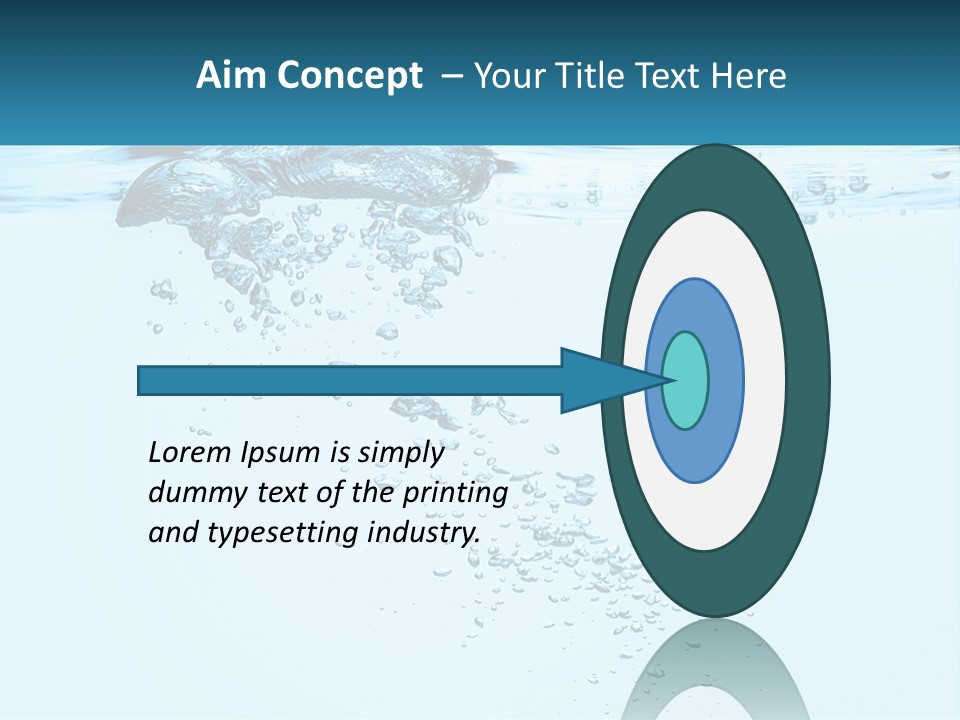 Aim Concept – Your Title Text Here

Lorem Ipsum is simply dummy text of the printing and typesetting industry.